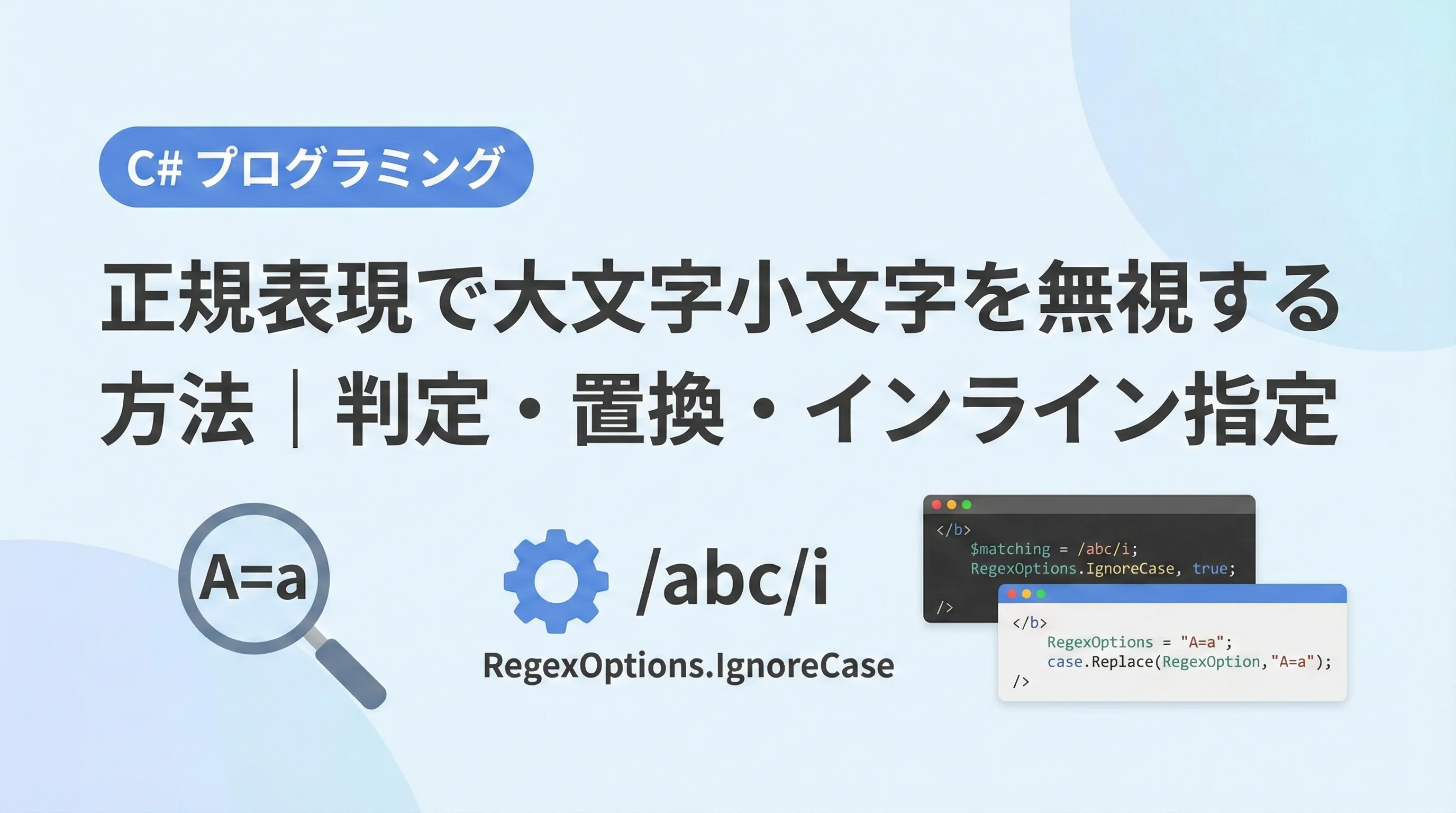 C# プログラミング

正規表現で大文字小文字を無視する方法｜判定・置換・インライン指定

A=a

/abc/i

RegexOptions.IgnoreCase

</b>
$matching = /abc/i;
RegexOptions.IgnoreCase, true;
/>

</b>
RegexOptions = "A=a";
case.Replace(RegexOption,"A=a");
/>